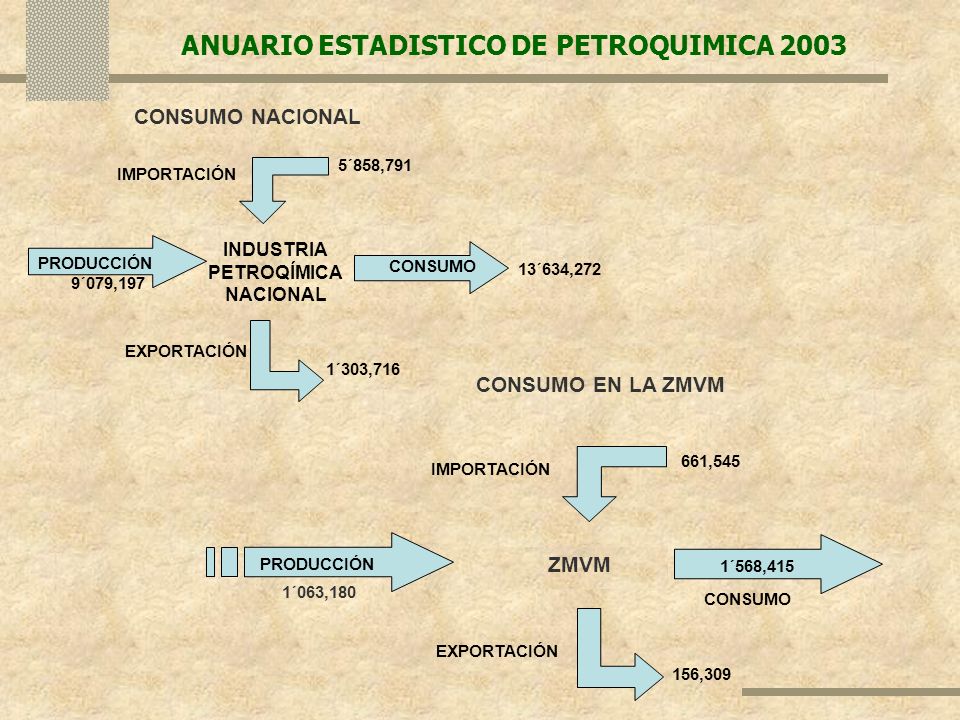 ANUARIO ESTADISTICO DE PETROQUIMICA 2003

CONSUMO NACIONAL

IMPORTACIÓN

5´858,791

PRODUCCIÓN
9´079,197

INDUSTRIA PETROQÍMICA NACIONAL

CONSUMO

13´634,272

EXPORTACIÓN

1´303,716

CONSUMO EN LA ZMVM

IMPORTACIÓN

661,545

PRODUCCIÓN

1´063,180

ZMVM

1´568,415

CONSUMO

EXPORTACIÓN

156,309